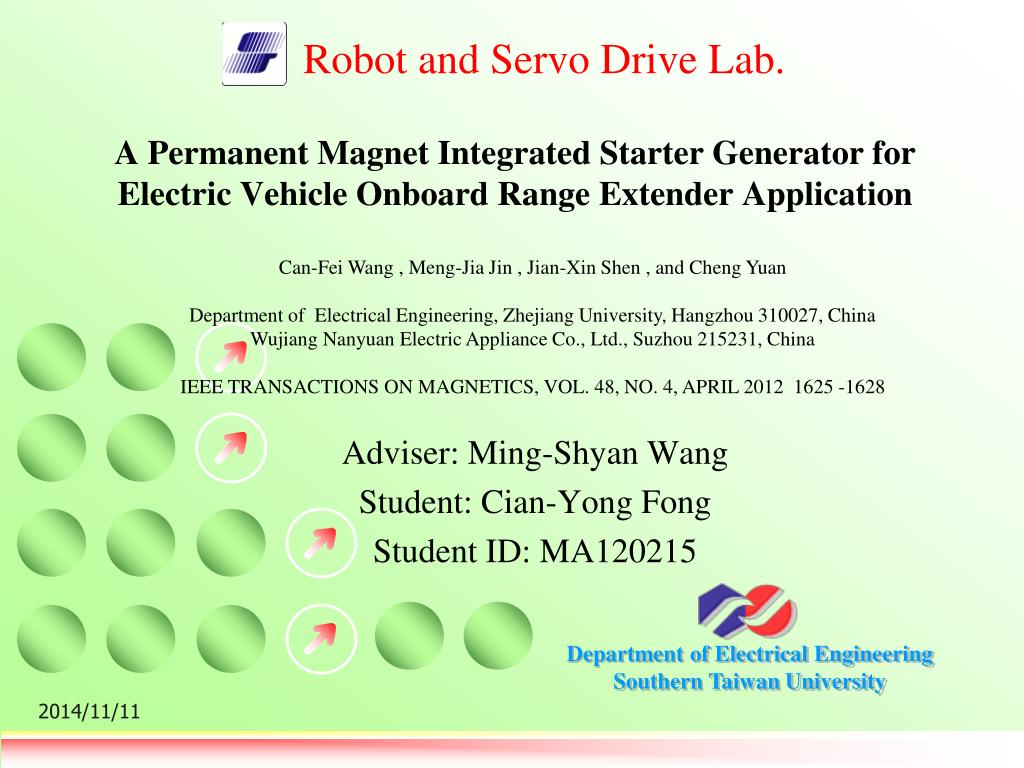 Robot and Servo Drive Lab.

A Permanent Magnet Integrated Starter Generator for Electric Vehicle Onboard Range Extender Application

Can-Fei Wang , Meng-Jia Jin , Jian-Xin Shen , and Cheng Yuan

Department of Electrical Engineering, Zhejiang University, Hangzhou 310027, China
Wujiang Nanyuan Electric Appliance Co., Ltd., Suzhou 215231, China

IEEE TRANSACTIONS ON MAGNETICS, VOL. 48, NO. 4, APRIL 2012 1625 -1628

Adviser: Ming-Shyan Wang
Student: Cian-Yong Fong
Student ID: MA120215

Department of Electrical Engineering
Southern Taiwan University

2014/11/11